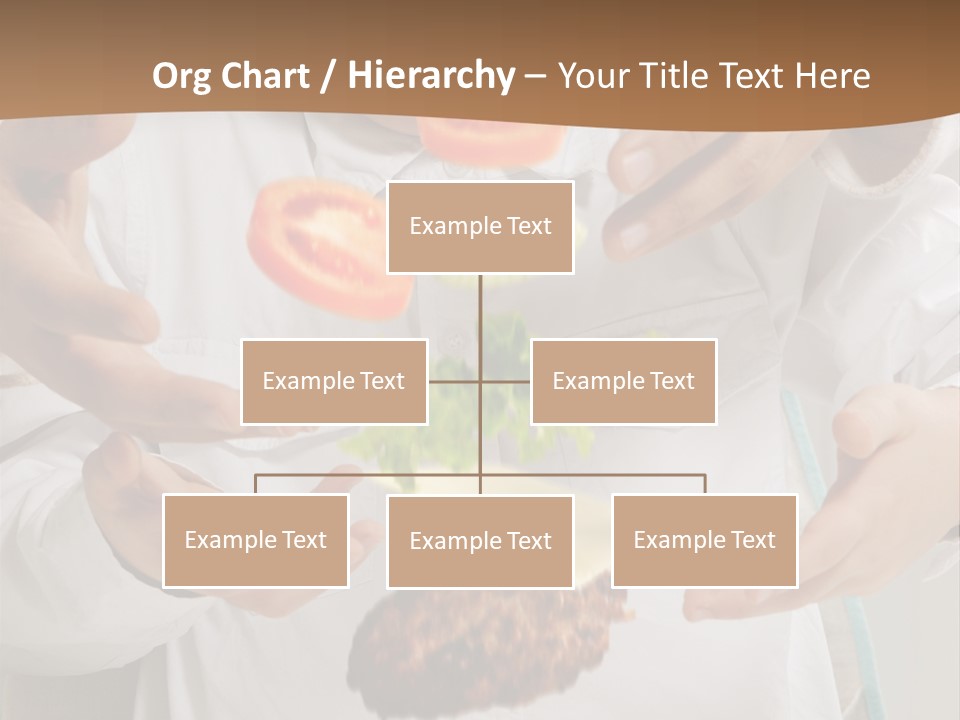 Org Chart / Hierarchy – Your Title Text Here

Example Text

Example Text

Example Text

Example Text

Example Text

Example Text